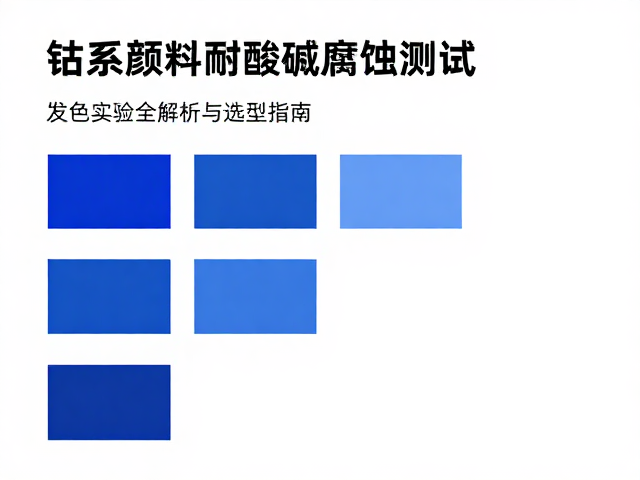 钴系颜料耐酸碱腐蚀测试

发色实验全解析与选型指南